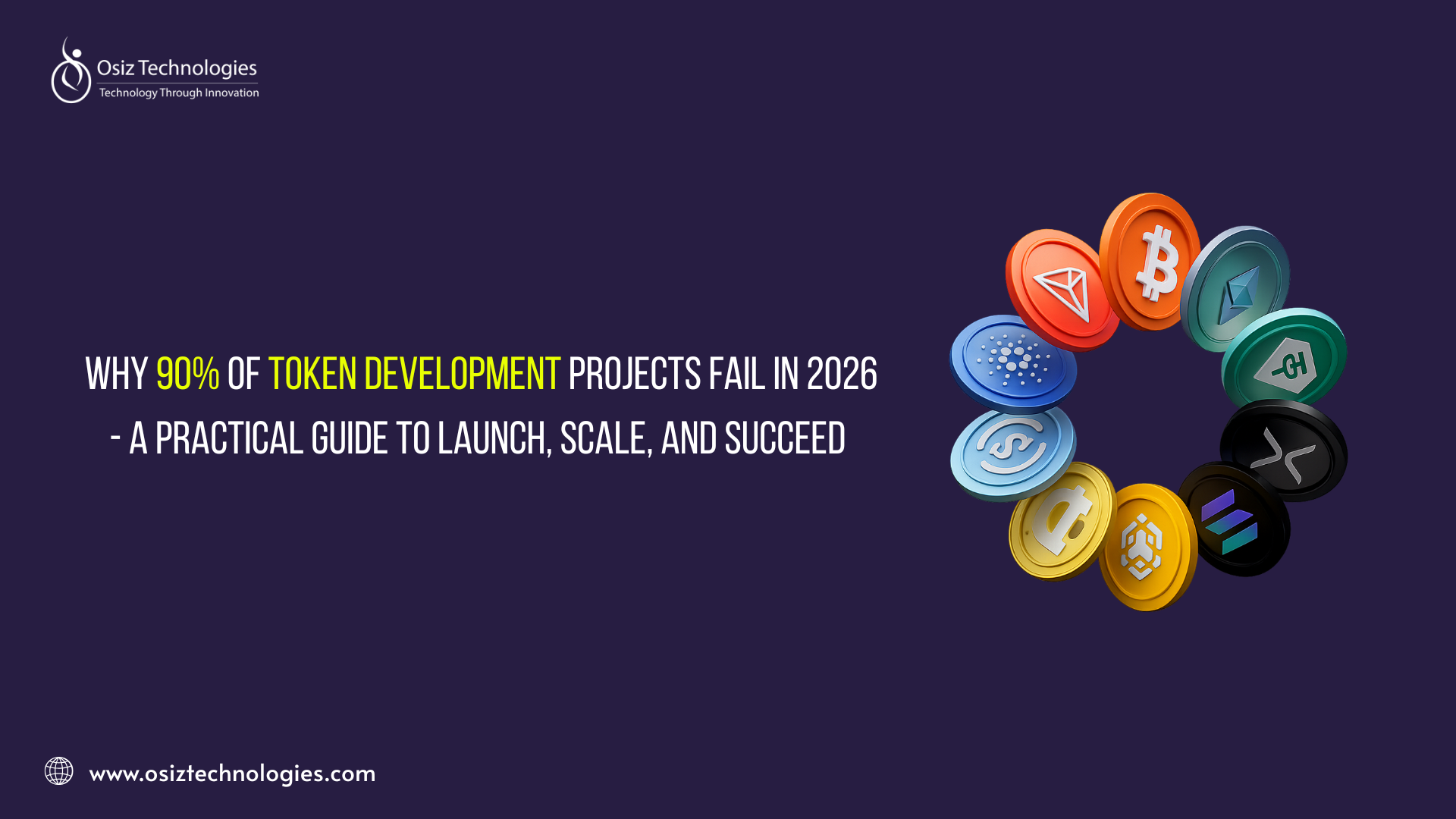 Osiz Technologies
Technology Through Innovation

WHY 90% OF TOKEN DEVELOPMENT PROJECTS FAIL IN 2026 - A PRACTICAL GUIDE TO LAUNCH, SCALE, AND SUCCEED

www.osiztechnologies.com